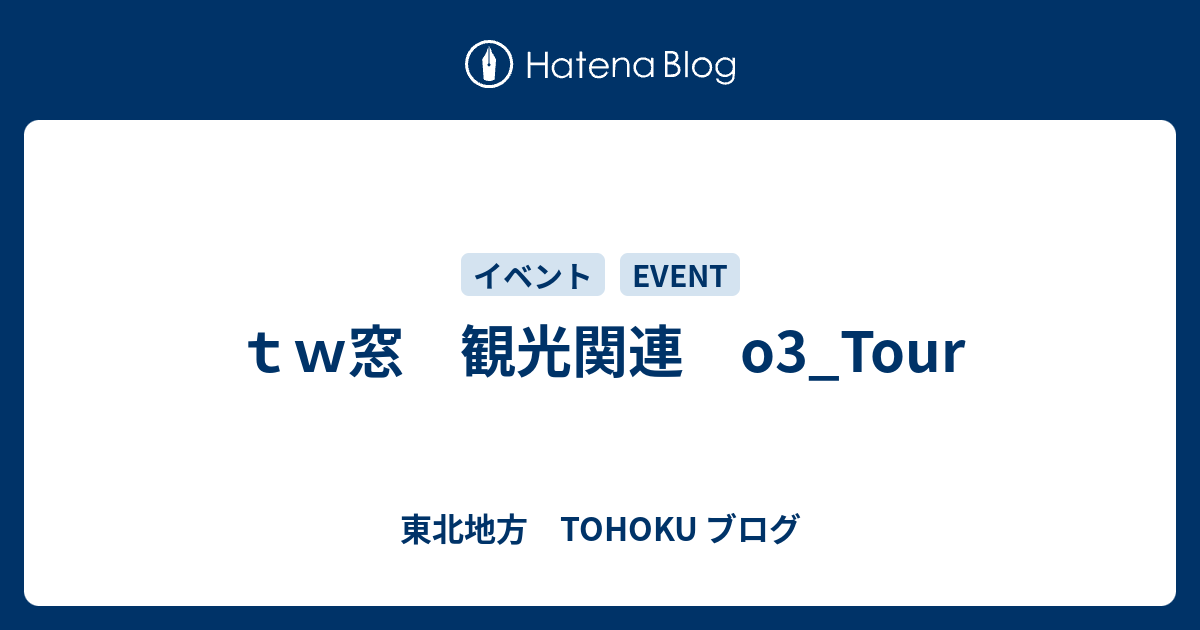 Hatena Blog

イベント EVENT

ｔｗ窓　観光関連　o3_Tour

東北地方　TOHOKU ブログ